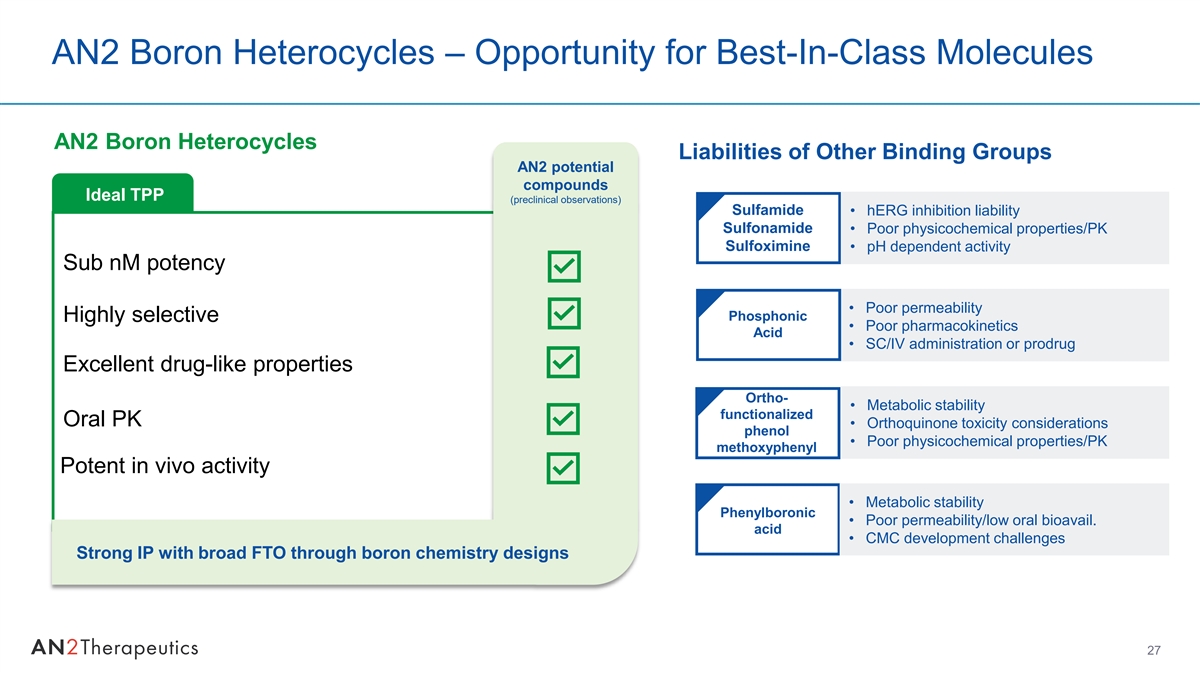 AN2 Boron Heterocycles – Opportunity for Best-In-Class Molecules

AN2 Boron Heterocycles

Ideal TPP

AN2 potential compounds
(preclinical observations)

Sub nM potency

Highly selective

Excellent drug-like properties

Oral PK

Potent in vivo activity

Strong IP with broad FTO through boron chemistry designs

Liabilities of Other Binding Groups

Sulfamide
Sulfonamide
Sulfoximine

• hERG inhibition liability
• Poor physicochemical properties/PK
• pH dependent activity

Phosphonic Acid

• Poor permeability
• Poor pharmacokinetics
• SC/IV administration or prodrug

Ortho-functionalized phenol methoxyphenyl

• Metabolic stability
• Orthoquinone toxicity considerations
• Poor physicochemical properties/PK

Phenylboronic acid

• Metabolic stability
• Poor permeability/low oral bioavail.
• CMC development challenges

AN2Therapeutics

27